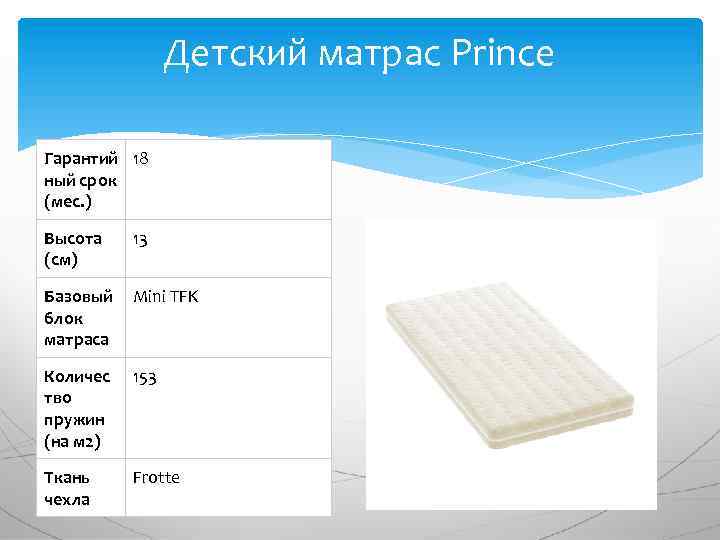 Детский матрас Prince

| Гарантийный срок (мес.) | 18 |
|---|---|
| Высота (см) | 13 |
| Базовый блок матраса | Mini TFK |
| Количество пружин (на м2) | 153 |
| Ткань чехла | Frotte |